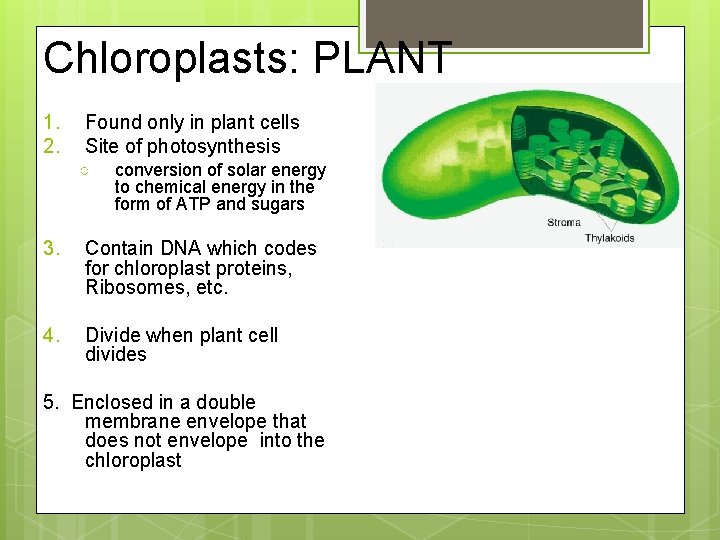 Chloroplasts: PLANT

1. Found only in plant cells
2. Site of photosynthesis
   ○ conversion of solar energy to chemical energy in the form of ATP and sugars

3. Contain DNA which codes for chloroplast proteins, Ribosomes, etc.

4. Divide when plant cell divides

5. Enclosed in a double membrane envelope that does not envelope into the chloroplast

Stroma
Thylakoids